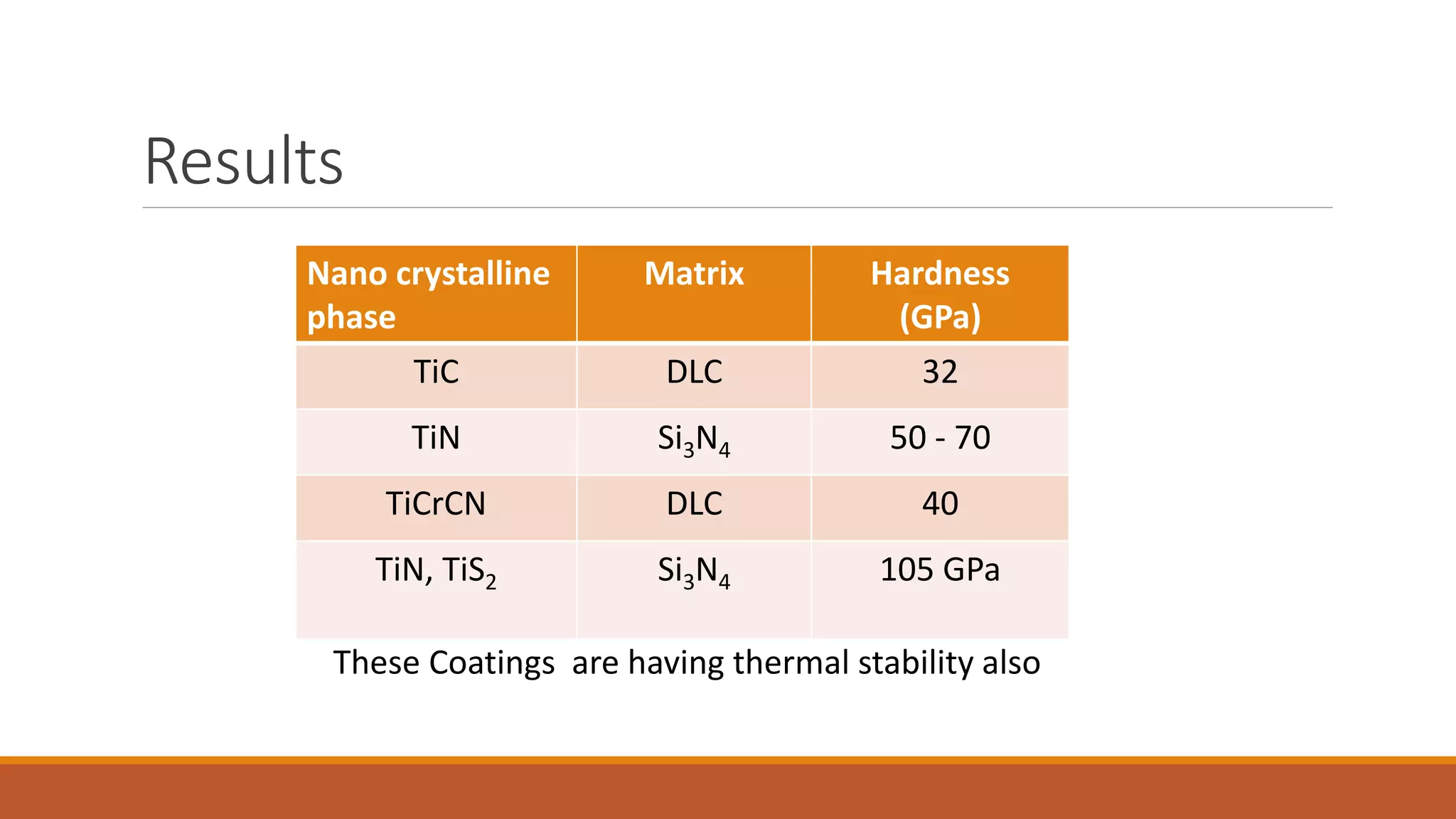 Results

| Nano crystalline phase | Matrix | Hardness (GPa) |
|---|---|---|
| TiC | DLC | 32 |
| TiN | $Si_3N_4$ | 50 - 70 |
| TiCrCN | DLC | 40 |
| TiN, $TiS_2$ | $Si_3N_4$ | 105 GPa |

These Coatings are having thermal stability also